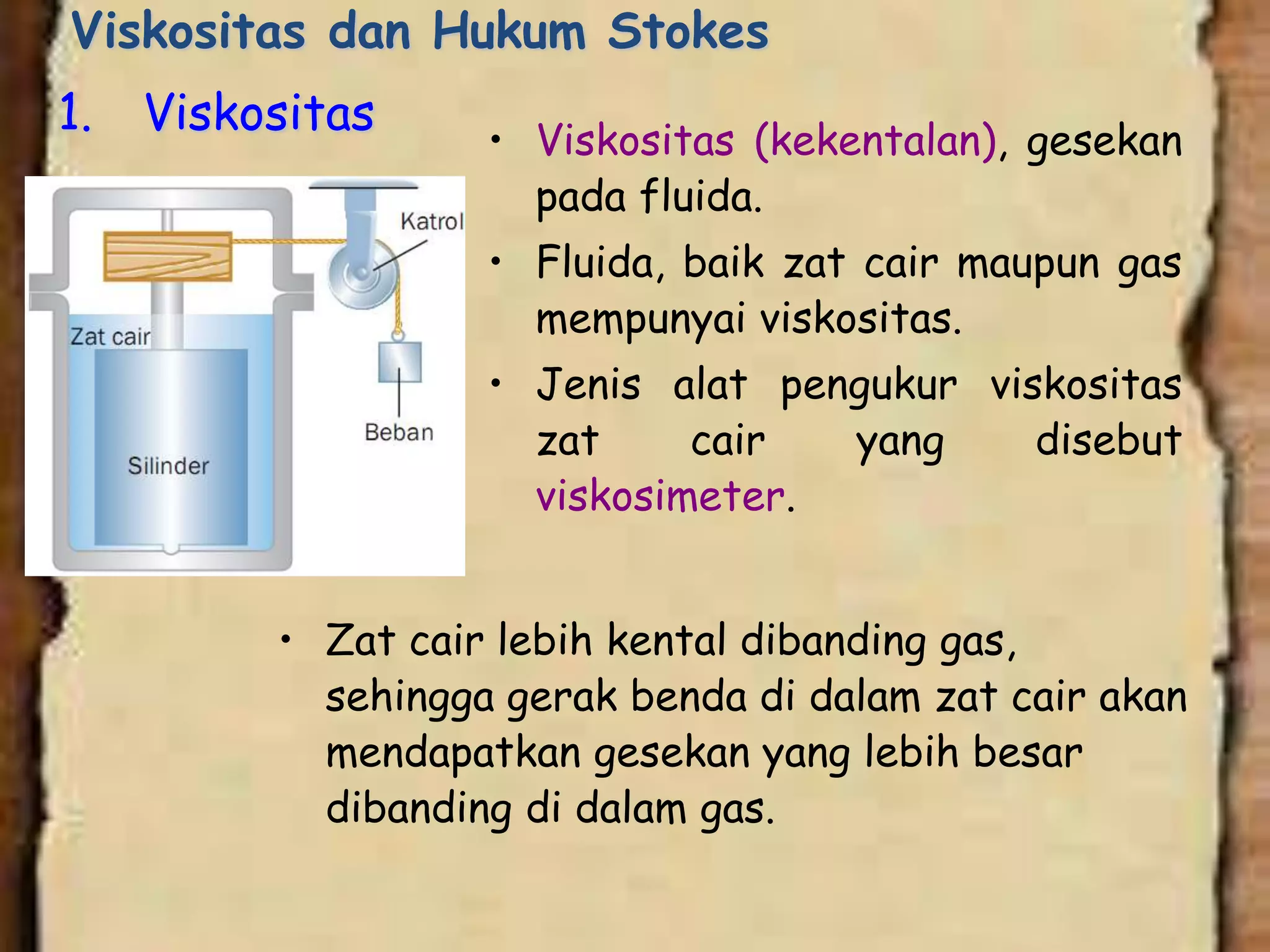 Viskositas dan Hukum Stokes

1. Viskositas

Katrol

Zat cair

Beban

Silinder

• Viskositas (kekentalan), gesekan pada fluida.

• Fluida, baik zat cair maupun gas mempunyai viskositas.

• Jenis alat pengukur viskositas zat cair yang disebut viskosimeter.

• Zat cair lebih kental dibanding gas, sehingga gerak benda di dalam zat cair akan mendapatkan gesekan yang lebih besar dibanding di dalam gas.